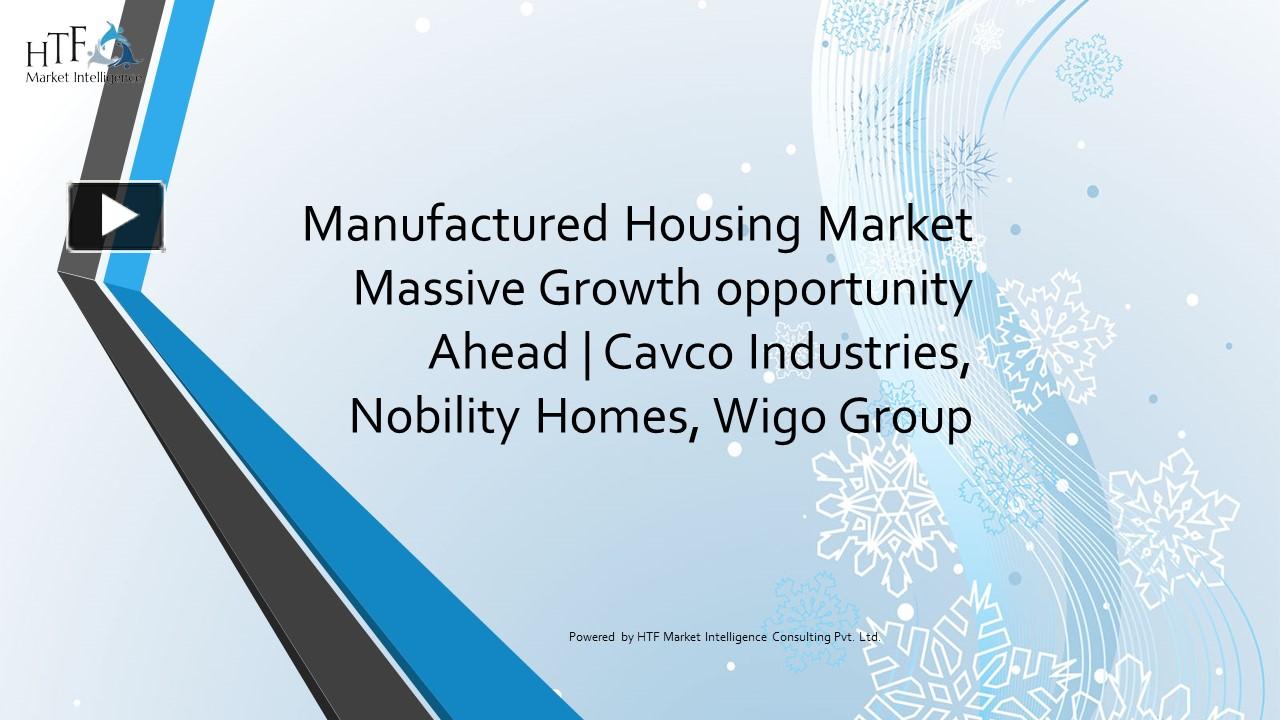 HTF
Market Intelligence

Manufactured Housing Market Massive Growth opportunity Ahead | Cavco Industries, Nobility Homes, Wigo Group

Powered by HTF Market Intelligence Consulting Pvt. Ltd.